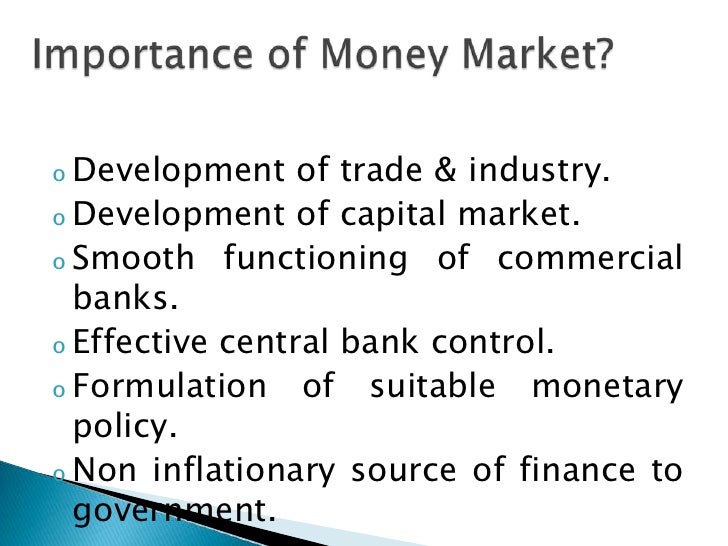 Importance of Money Market?

o Development of trade & industry.
o Development of capital market.
o Smooth functioning of commercial banks.
o Effective central bank control.
o Formulation of suitable monetary policy.
o Non inflationary source of finance to government.